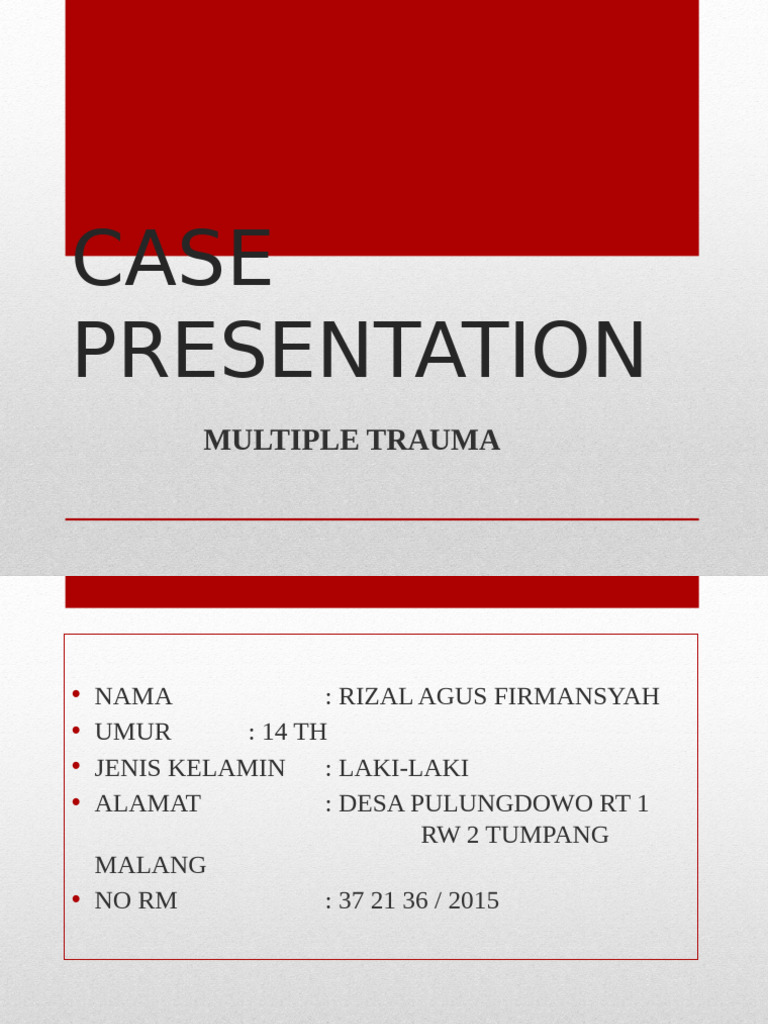 CASE PRESENTATION

MULTIPLE TRAUMA

• NAMA : RIZAL AGUS FIRMANSYAH
• UMUR : 14 TH
• JENIS KELAMIN : LAKI-LAKI
• ALAMAT : DESA PULUNGDOWO RT 1 RW 2 TUMPANG MALANG
• NO RM : 37 21 36 / 2015